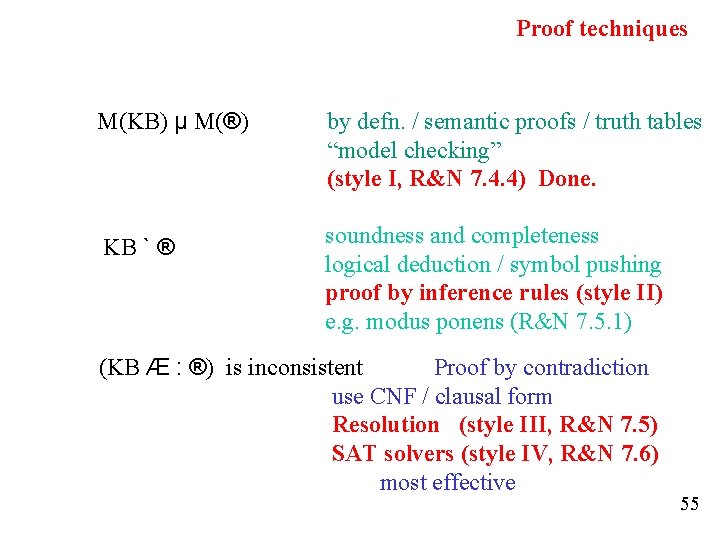 Proof techniques

M(KB) µ M(®)

by defn. / semantic proofs / truth tables
“model checking”
(style I, R&N 7.4.4) Done.

KB ` ®

soundness and completeness
logical deduction / symbol pushing
proof by inference rules (style II)
e.g. modus ponens (R&N 7.5.1)

(KB Æ : ®) is inconsistent

Proof by contradiction
use CNF / clausal form
Resolution (style III, R&N 7.5)
SAT solvers (style IV, R&N 7.6)
most effective

55